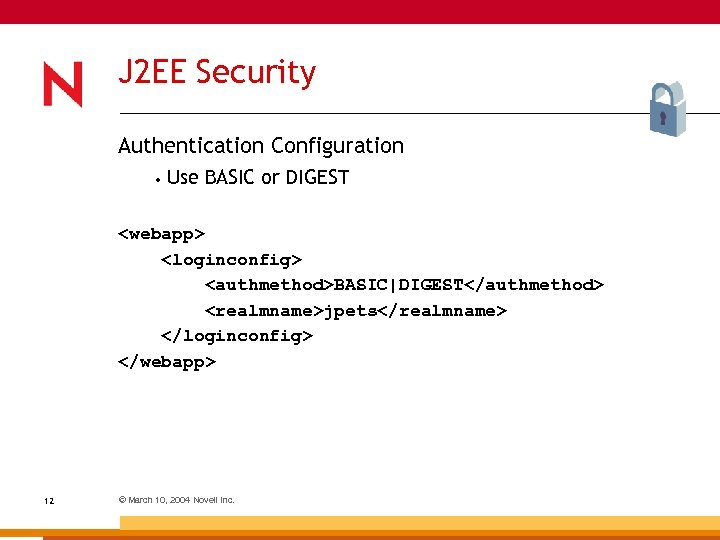 N

J2EE Security

Authentication Configuration

• Use BASIC or DIGEST

<webapp>
<loginconfig>
<authmethod>BASIC|DIGEST</authmethod>
<realmname>jpets</realmname>
</loginconfig>
</webapp>

12

© March 10, 2004 Novell Inc.